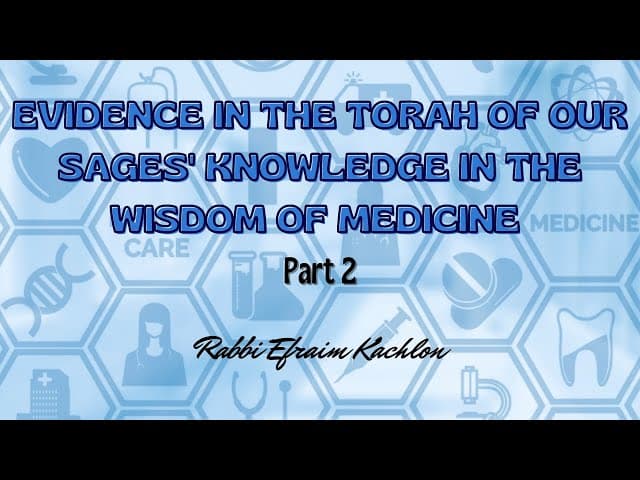 EVIDENCE IN THE TORAH OF OUR SAGES' KNOWLEDGE IN THE WISDOM OF MEDICINE

MEDICINE

CARE

Part 2

Rabbi Efraim Kachlon